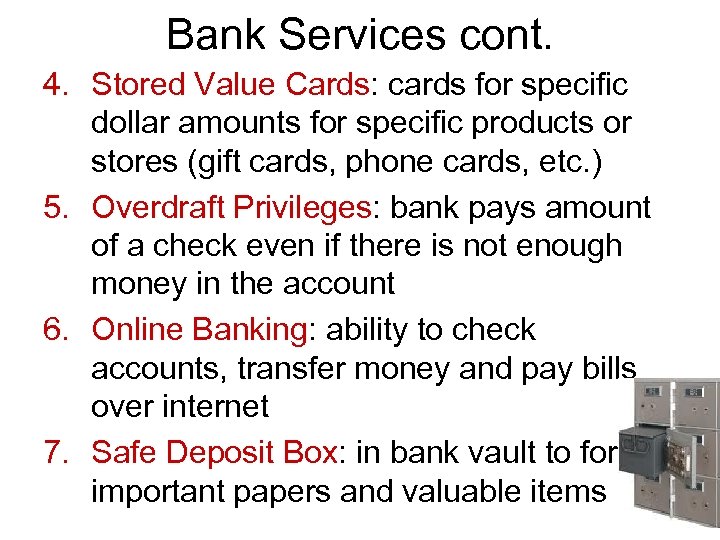 Bank Services cont.

4. Stored Value Cards: cards for specific dollar amounts for specific products or stores (gift cards, phone cards, etc.)

5. Overdraft Privileges: bank pays amount of a check even if there is not enough money in the account

6. Online Banking: ability to check accounts, transfer money and pay bills over internet

7. Safe Deposit Box: in bank vault to for important papers and valuable items